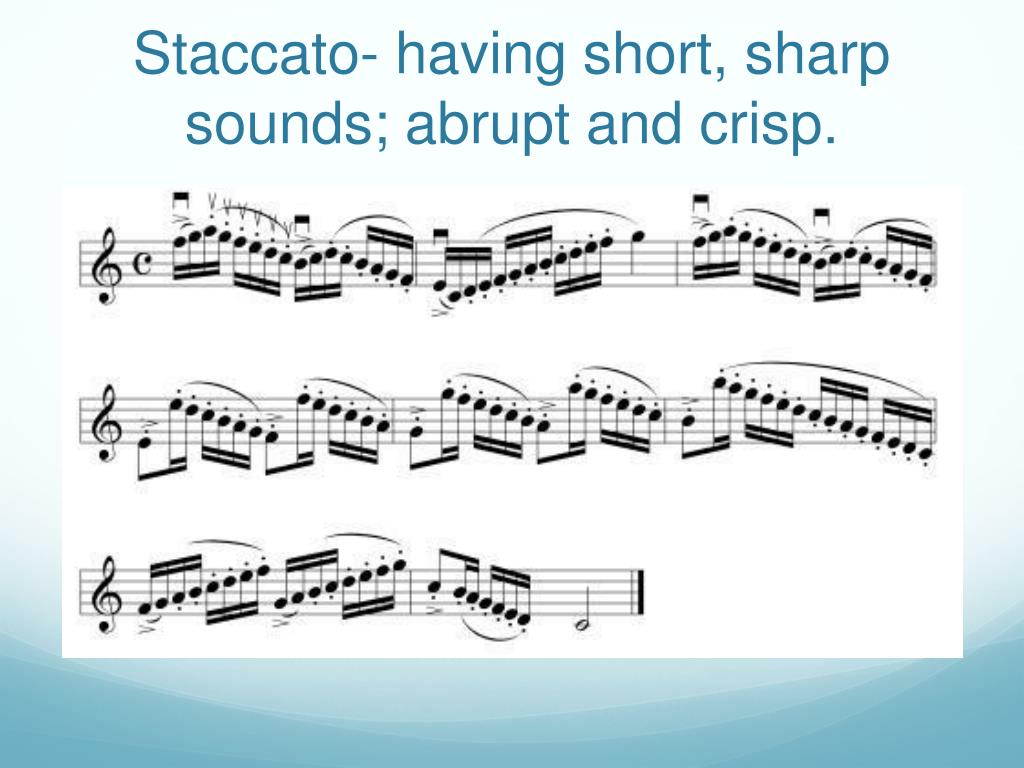 Staccato- having short, sharp sounds; abrupt and crisp.